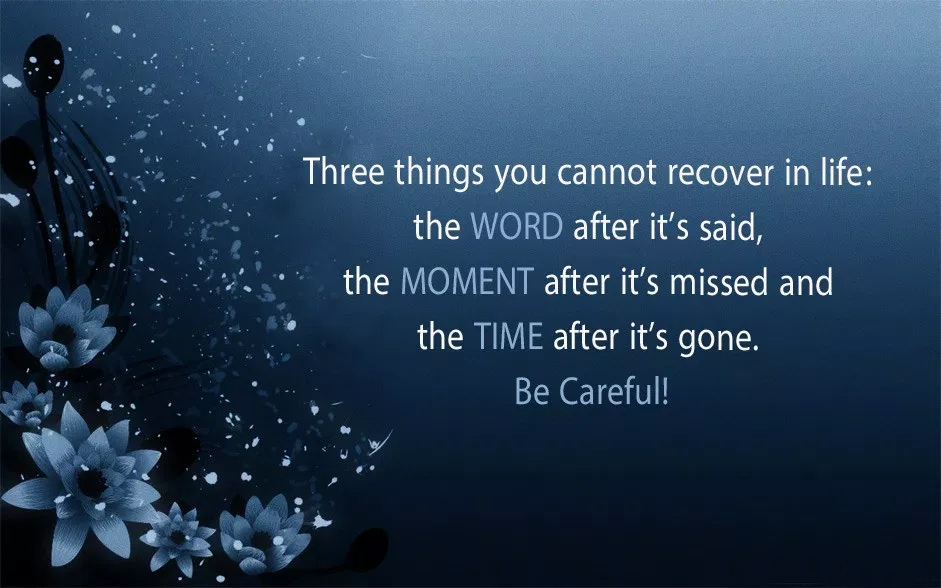 Three things you cannot recover in life:
the WORD after it's said,
the MOMENT after it's missed and
the TIME after it's gone.
Be Careful!